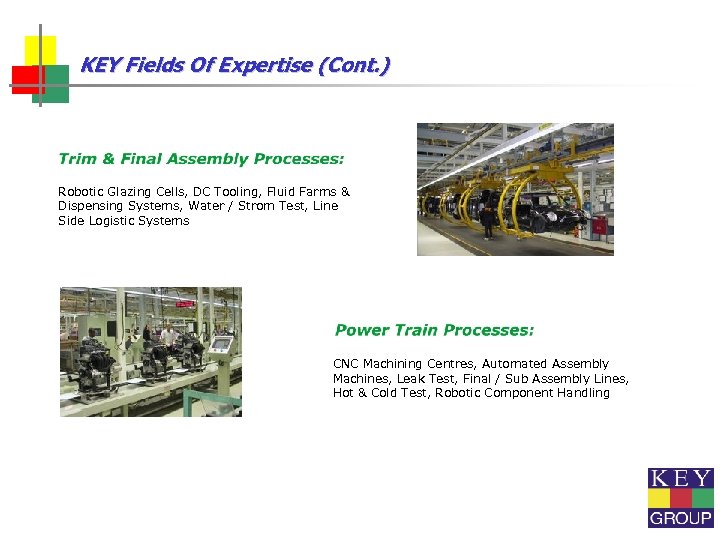 KEY Fields Of Expertise (Cont.)

Trim & Final Assembly Processes:

Robotic Glazing Cells, DC Tooling, Fluid Farms & Dispensing Systems, Water / Strom Test, Line Side Logistic Systems

Power Train Processes:

CNC Machining Centres, Automated Assembly Machines, Leak Test, Final / Sub Assembly Lines, Hot & Cold Test, Robotic Component Handling

KEY GROUP